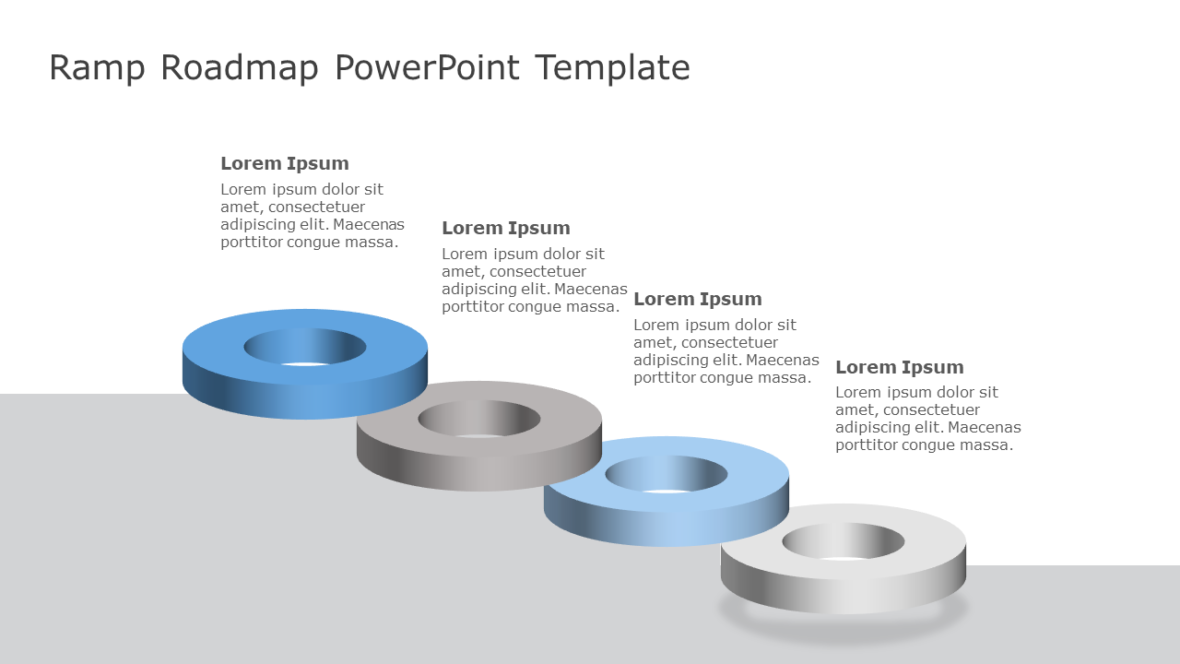 Ramp Roadmap PowerPoint Template

Lorem Ipsum

Lorem ipsum dolor sit amet, consectetuer adipiscing elit. Maecenas porttitor congue massa.

Lorem Ipsum

Lorem ipsum dolor sit amet, consectetuer adipiscing elit. Maecenas porttitor congue massa.

Lorem Ipsum

Lorem ipsum dolor sit amet, consectetuer adipiscing elit. Maecenas porttitor congue massa.

Lorem Ipsum

Lorem ipsum dolor sit amet, consectetuer adipiscing elit. Maecenas porttitor congue massa.